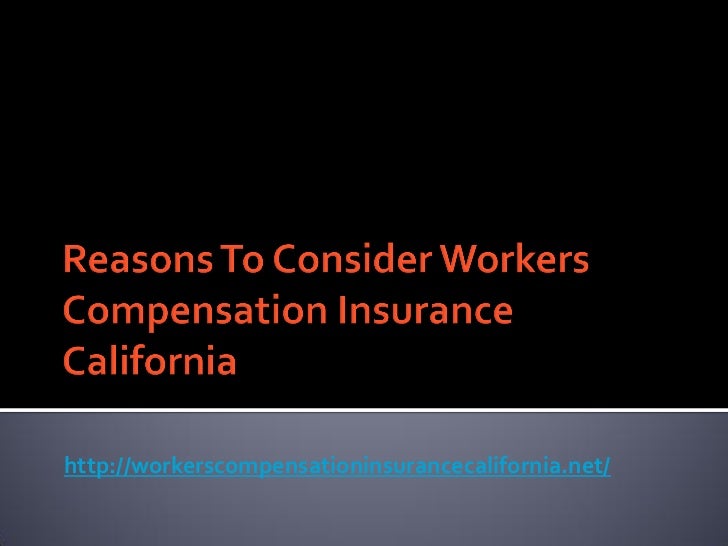 Reasons To Consider Workers Compensation Insurance California

http://workerscompensationinsurancecalifornia.net/